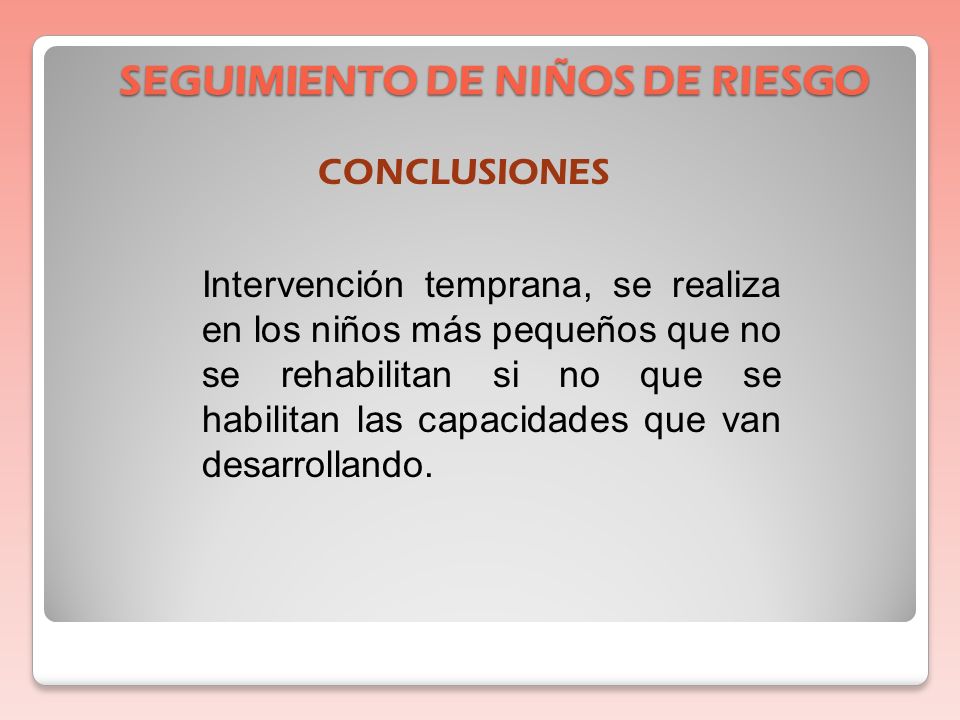 SEGUIMIENTO DE NIÑOS DE RIESGO

CONCLUSIONES

Intervención temprana, se realiza en los niños más pequeños que no se rehabilitan si no que se habilitan las capacidades que van desarrollando.